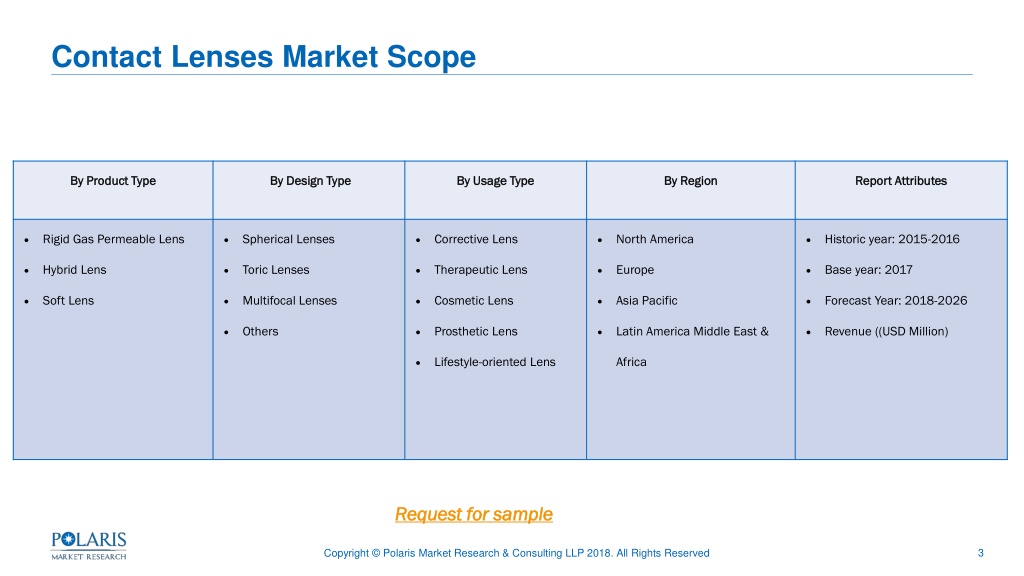 Contact Lenses Market Scope

| By Product Type | By Design Type | By Usage Type | By Region | Report Attributes |
|---|---|---|---|---|
| • Rigid Gas Permeable Lens<br>• Hybrid Lens<br>• Soft Lens | • Spherical Lenses<br>• Toric Lenses<br>• Multifocal Lenses<br>• Others | • Corrective Lens<br>• Therapeutic Lens<br>• Cosmetic Lens<br>• Prosthetic Lens<br>• Lifestyle-oriented Lens | • North America<br>• Europe<br>• Asia Pacific<br>• Latin America Middle East & Africa | • Historic year: 2015-2016<br>• Base year: 2017<br>• Forecast Year: 2018-2026<br>• Revenue ((USD Million) |

Request for sample

POLARIS MARKET RESEARCH

Copyright © Polaris Market Research & Consulting LLP 2018. All Rights Reserved

3